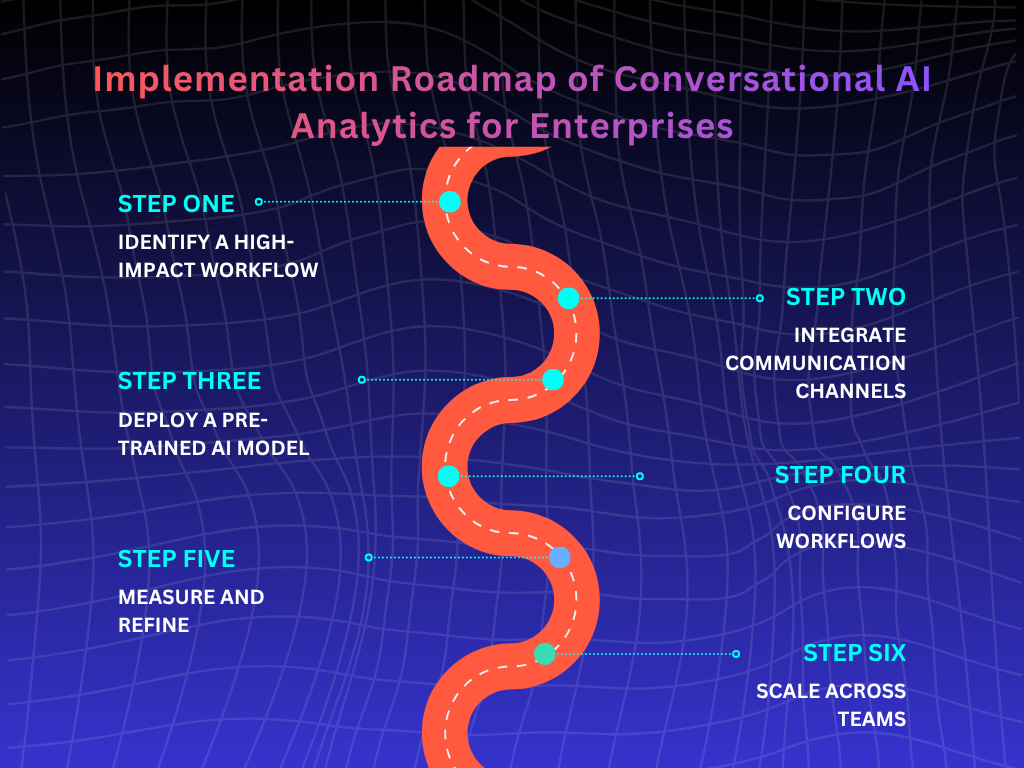 Implementation Roadmap of Conversational AI Analytics for Enterprises

STEP ONE

IDENTIFY A HIGH-IMPACT WORKFLOW

STEP TWO

INTEGRATE COMMUNICATION CHANNELS

STEP THREE

DEPLOY A PRE-TRAINED AI MODEL

STEP FOUR

CONFIGURE WORKFLOWS

STEP FIVE

MEASURE AND REFINE

STEP SIX

SCALE ACROSS TEAMS